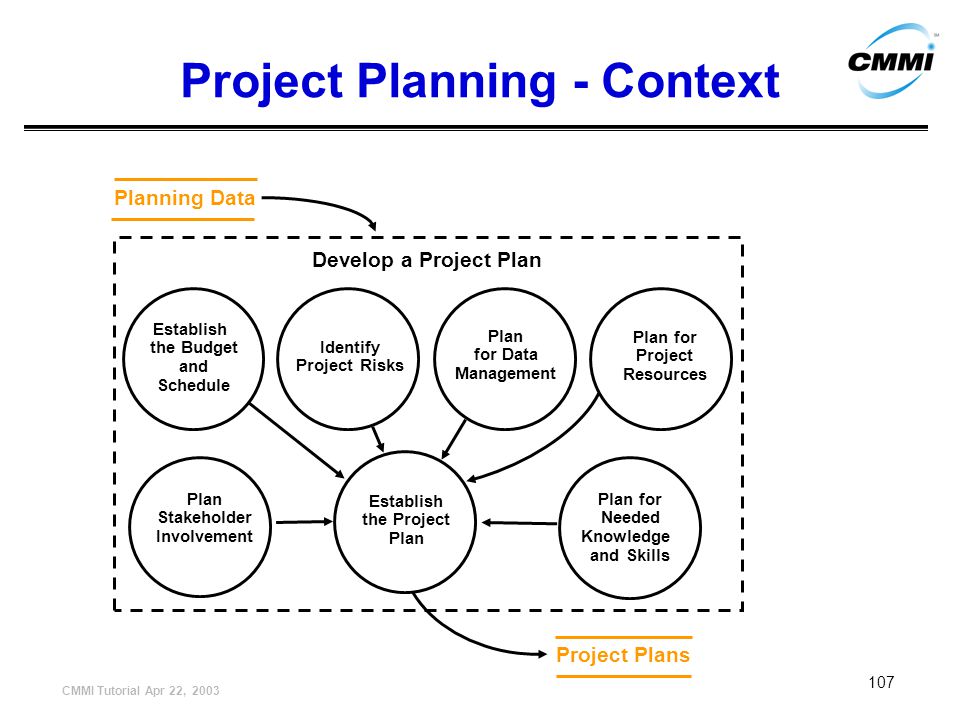 Project Planning - Context

CMMI

Planning Data

Develop a Project Plan

Establish the Budget and Schedule

Identify Project Risks

Plan for Data Management

Plan for Project Resources

Plan Stakeholder Involvement

Establish the Project Plan

Plan for Needed Knowledge and Skills

Project Plans

CMMI Tutorial Apr 22, 2003

107